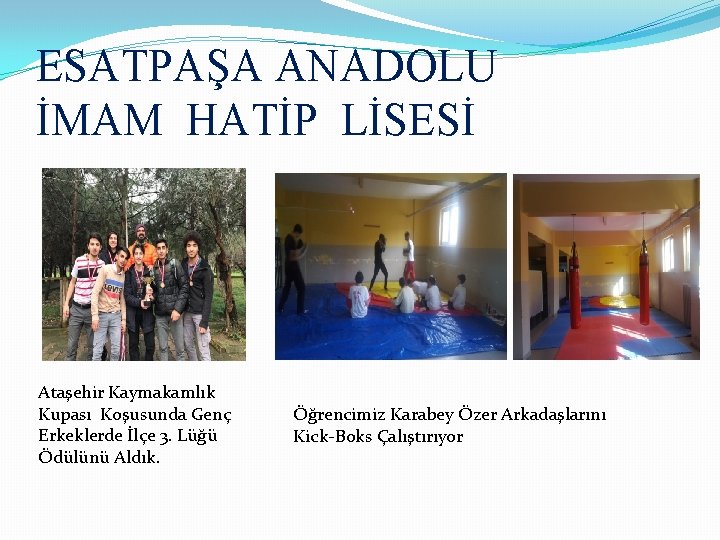 ESATPAŞA ANADOLU İMAM HATİP LİSESİ

Ataşehir Kaymakamlık Kupası Koşusunda Genç Erkeklerde İlçe 3. Lüğü Ödülünü Aldık.

Öğrencimiz Karabey Özer Arkadaşlarını Kick-Boks Çalıştırıyor